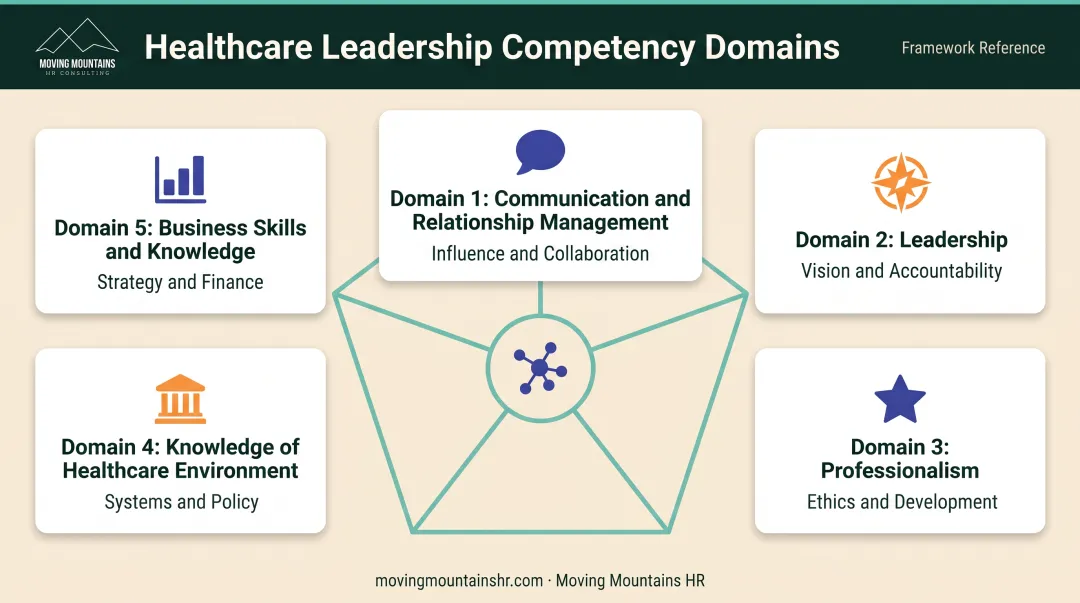 MOVING MOUNTAINS
HR CONSULTING

Healthcare Leadership Competency Domains

Framework Reference

Domain 5: Business Skills and Knowledge
Strategy and Finance

Domain 1: Communication and Relationship Management
Influence and Collaboration

Domain 2: Leadership
Vision and Accountability

Domain 4: Knowledge of Healthcare Environment
Systems and Policy

Domain 3: Professionalism
Ethics and Development

movingmountainshr.com · Moving Mountains HR